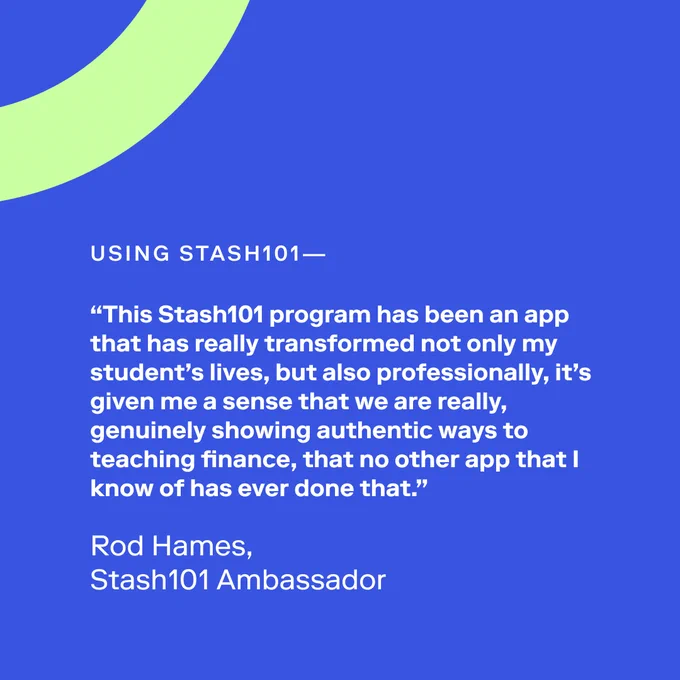 USING STASH101—

“This Stash101 program has been an app that has really transformed not only my student’s lives, but also professionally, it’s given me a sense that we are really, genuinely showing authentic ways to teaching finance, that no other app that I know of has ever done that.”

Rod Hames,
Stash101 Ambassador